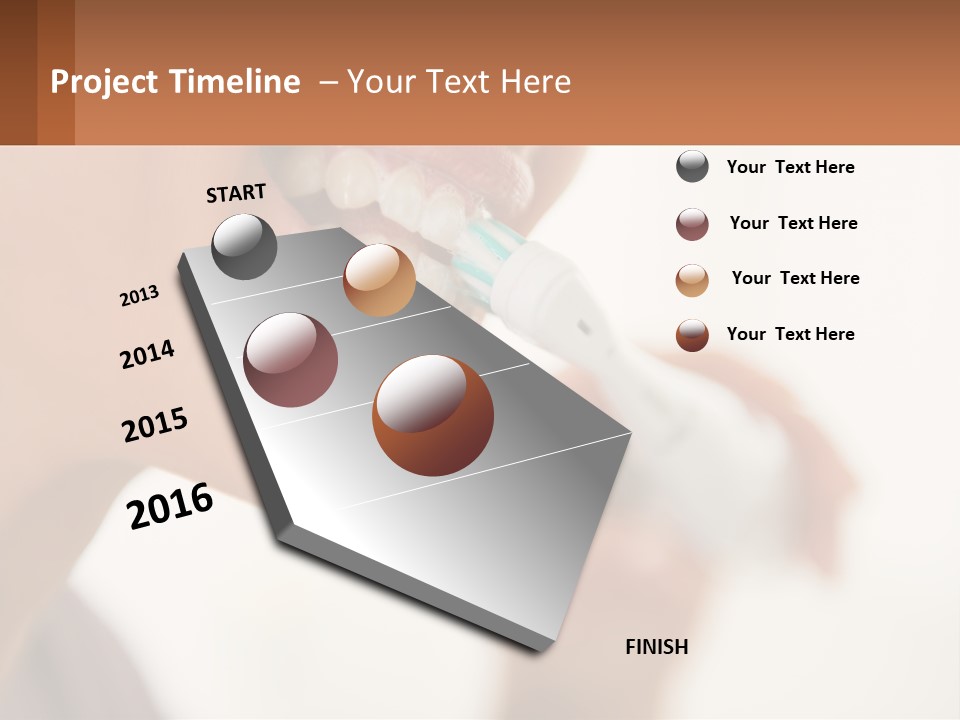 Project Timeline – Your Text Here

START

2013

2014

2015

2016

FINISH

Your Text Here

Your Text Here

Your Text Here

Your Text Here